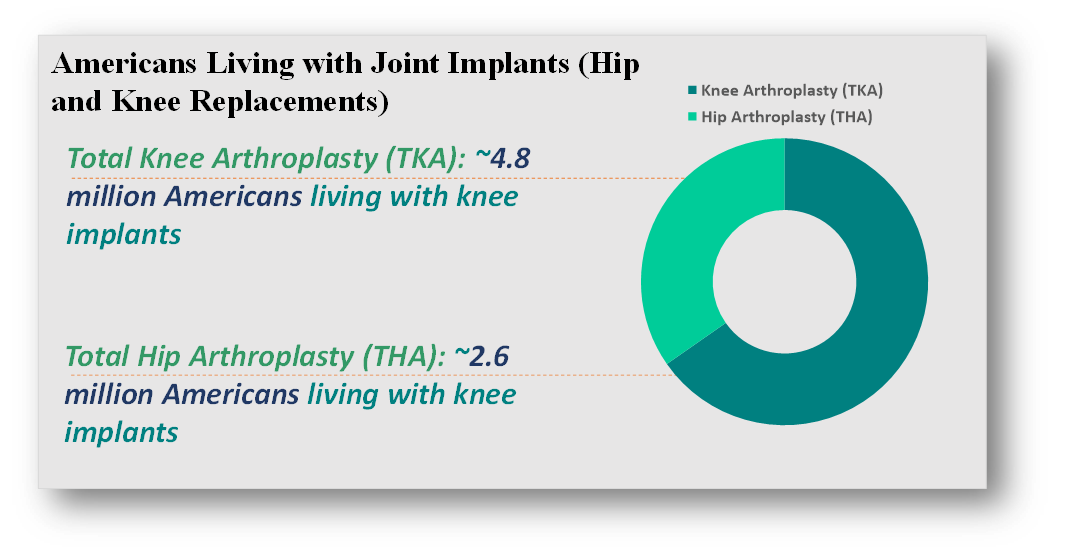 Americans Living with Joint Implants (Hip and Knee Replacements)

Knee Arthroplasty (TKA)
Hip Arthroplasty (THA)

Total Knee Arthroplasty (TKA): ~4.8 million Americans living with knee implants

Total Hip Arthroplasty (THA): ~2.6 million Americans living with knee implants